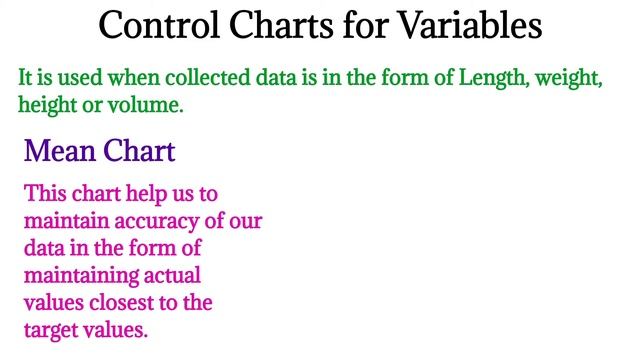 Control Charts for Variables

It is used when collected data is in the form of Length, weight, height or volume.

Mean Chart

This chart help us to maintain accuracy of our data in the form of maintaining actual values closest to the target values.